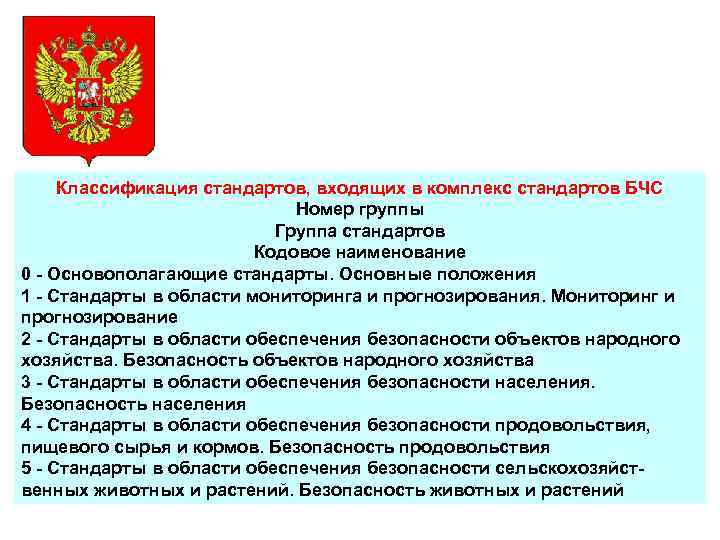 Классификация стандартов, входящих в комплекс стандартов БЧС
Номер группы
Группа стандартов
Кодовое наименование
0 - Основополагающие стандарты. Основные положения
1 - Стандарты в области мониторинга и прогнозирования. Мониторинг и прогнозирование
2 - Стандарты в области обеспечения безопасности объектов народного хозяйства. Безопасность объектов народного хозяйства
3 - Стандарты в области обеспечения безопасности населения. Безопасность населения
4 - Стандарты в области обеспечения безопасности продовольствия, пищевого сырья и кормов. Безопасность продовольствия
5 - Стандарты в области обеспечения безопасности сельскохозяйственных животных и растений. Безопасность животных и растений